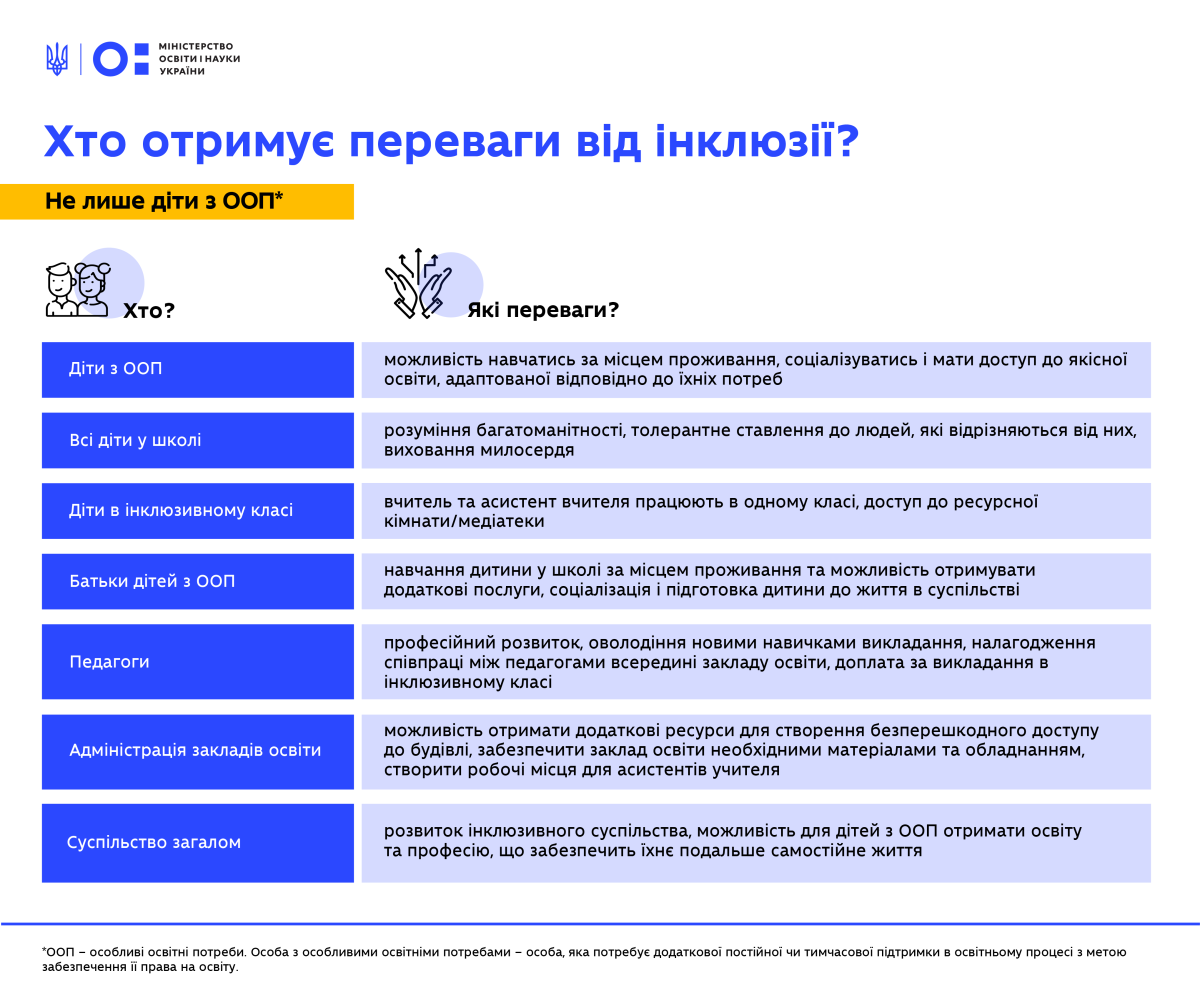 МІНІСТЕРСТВО ОСВІТИ І НАУКИ УКРАЇНИ

Хто отримує переваги від інклюзії?

Не лише діти з ООП*

| Хто? | Які переваги? |
|---|---|
| Діти з ООП | можливість навчатись за місцем проживання, соціалізуватись і мати доступ до якісної освіти, адаптованої відповідно до їхніх потреб |
| Всі діти у школі | розуміння багатоманітності, толерантне ставлення до людей, які відрізняються від них, виховання милосердя |
| Діти в інклюзивному класі | вчитель та асистент вчителя працюють в одному класі, доступ до ресурсної кімнати/медіатеки |
| Батьки дітей з ООП | навчання дитини у школі за місцем проживання та можливість отримувати додаткові послуги, соціалізація і підготовка дитини до життя в суспільстві |
| Педагоги | професійний розвиток, оволодіння новими навичками викладання, налагодження співпраці між педагогами всередині закладу освіти, доплата за викладання в інклюзивному класі |
| Адміністрація закладів освіти | можливість отримати додаткові ресурси для створення безперешкодного доступу до будівлі, забезпечити заклад освіти необхідними матеріалами та обладнанням, створити робочі місця для асистентів учителя |
| Суспільство загалом | розвиток інклюзивного суспільства, можливість для дітей з ООП отримати освіту та професію, що забезпечить їхнє подальше самостійне життя |

*ООП – особливі освітні потреби. Особа з особливими освітніми потребами – особа, яка потребує додаткової постійної чи тимчасової підтримки в освітньому процесі з метою забезпечення її права на освіту.